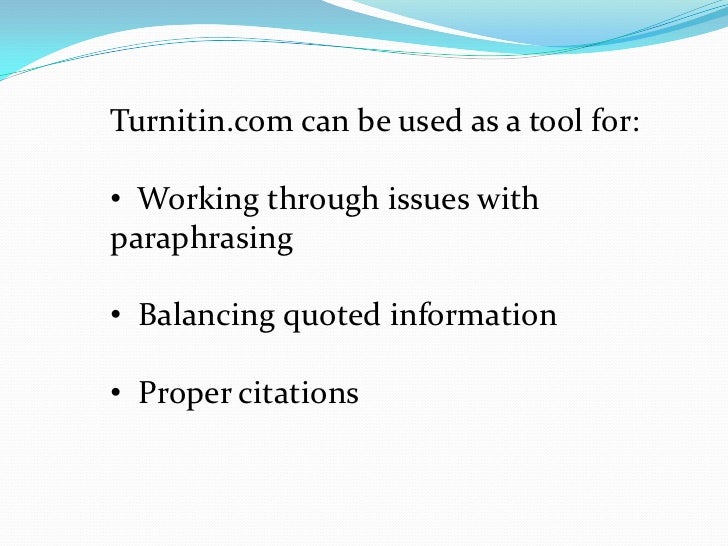 Turnitin.com can be used as a tool for:

• Working through issues with paraphrasing

• Balancing quoted information

• Proper citations